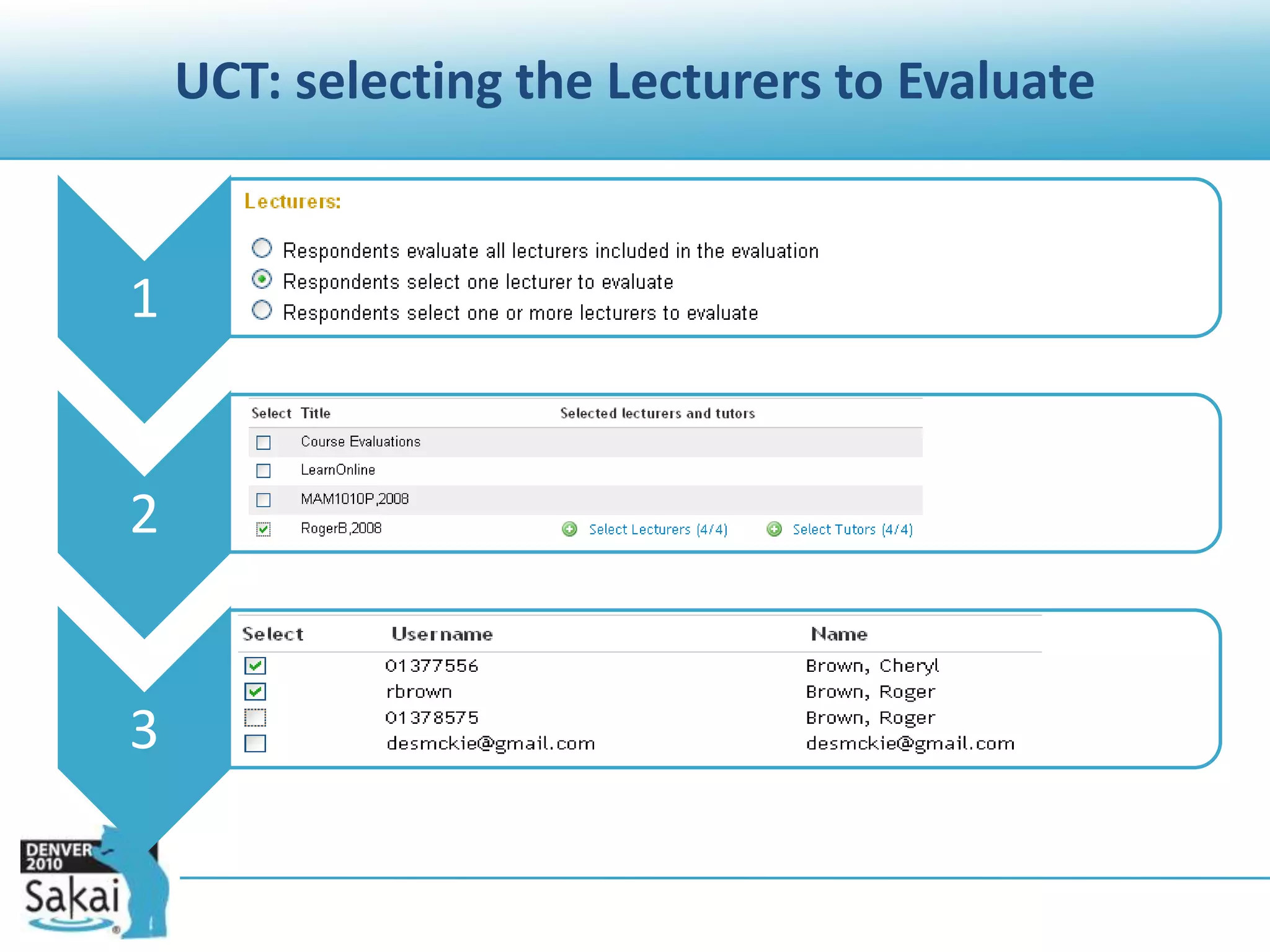 UCT: selecting the Lecturers to Evaluate

1

Lecturers:

Respondents evaluate all lecturers included in the evaluation
Respondents select one lecturer to evaluate
Respondents select one or more lecturers to evaluate

2

| Select | Title | Selected lecturers and tutors |
|---|---|---|
| | Course Evaluations | |
| | LearnOnline | |
| | MAM1010P,2008 | |
| | RogerB,2008 | Select Lecturers (4/4) Select Tutors (4/4) |

3

| Select | Username | Name |
|---|---|---|
| | 01377556 | Brown, Cheryl |
| | rbrown | Brown, Roger |
| | 01378575 | Brown, Roger |
| | desmckie@gmail.com | desmckie@gmail.com |

DENVER 2010
Sakai